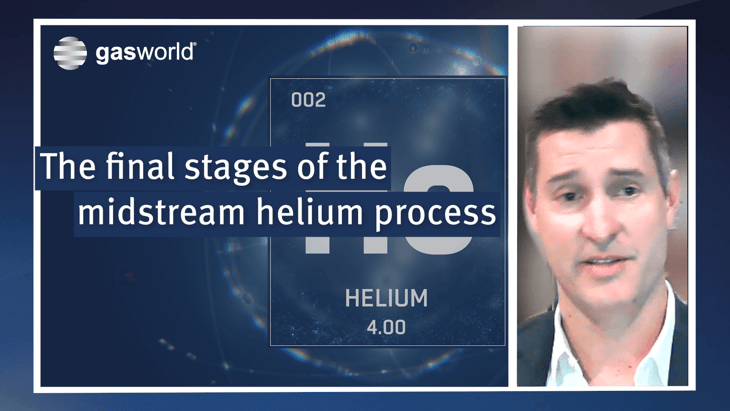 gasworld®

002

The final stages of the midstream helium process

HELIUM

4.00